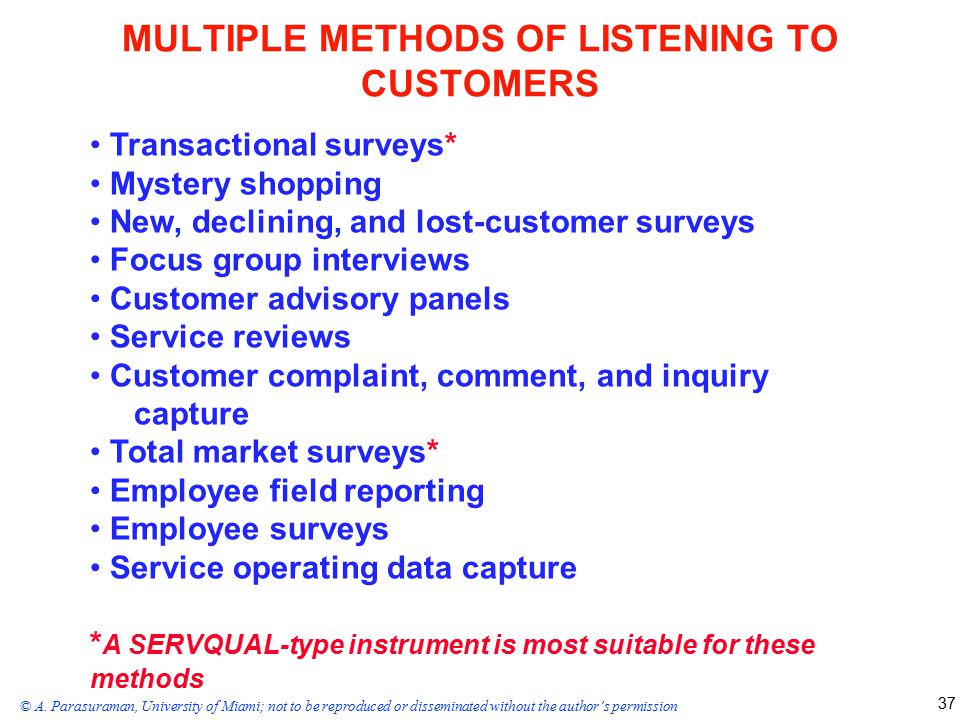 MULTIPLE METHODS OF LISTENING TO CUSTOMERS

• Transactional surveys*
• Mystery shopping
• New, declining, and lost-customer surveys
• Focus group interviews
• Customer advisory panels
• Service reviews
• Customer complaint, comment, and inquiry capture
• Total market surveys*
• Employee field reporting
• Employee surveys
• Service operating data capture

*A SERVQUAL-type instrument is most suitable for these methods

© A. Parasuraman, University of Miami; not to be reproduced or disseminated without the author's permission

37